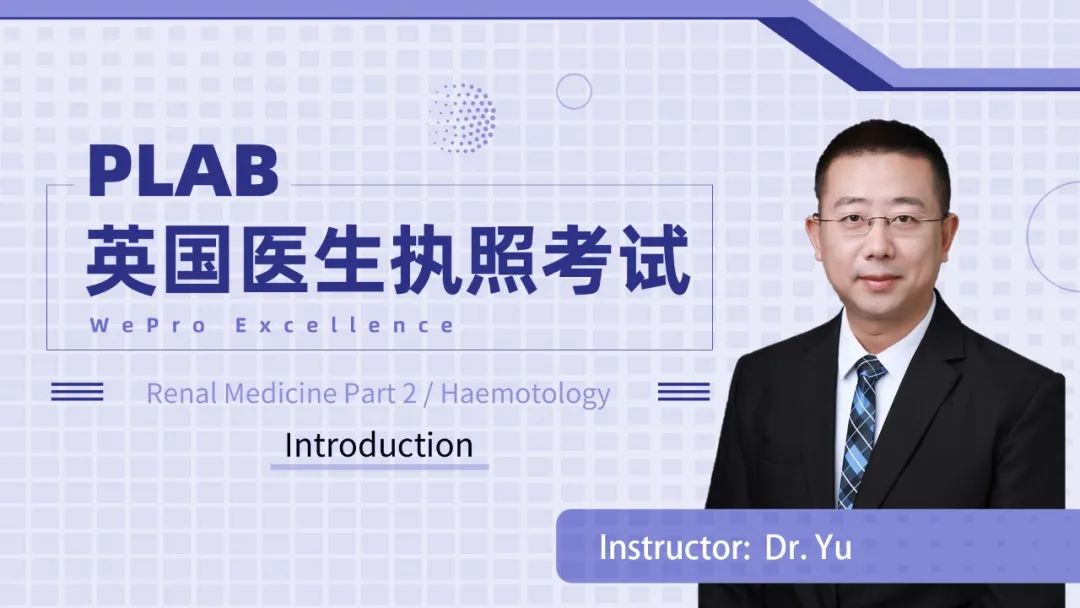 PLAB
英国医生执照考试
WePro Excellence

Renal Medicine Part 2 / Haemotology

Introduction

Instructor: Dr. Yu